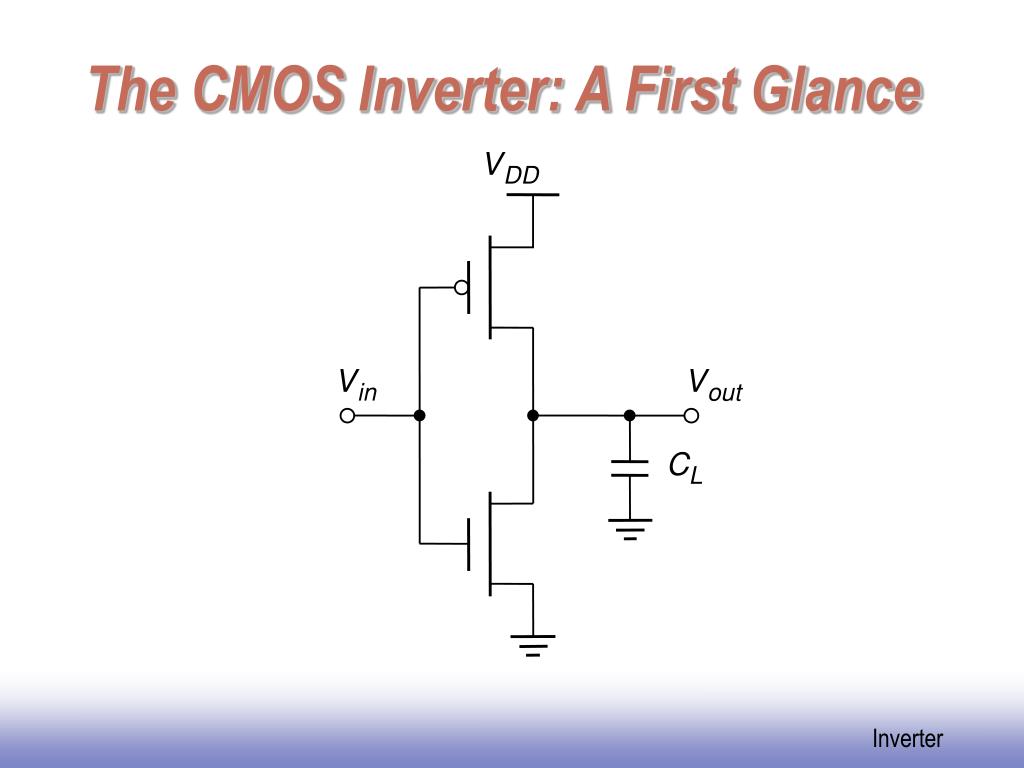 The CMOS Inverter: A First Glance

$V_{DD}$

$V_{in}$

$V_{out}$

$C_L$

Inverter